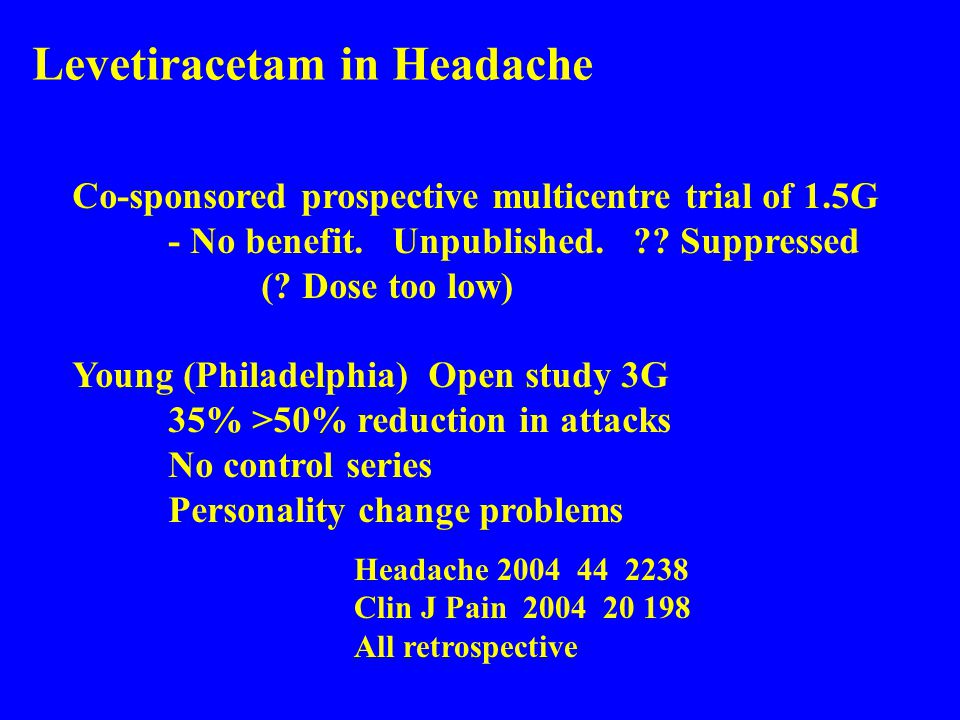 Levetiracetam in Headache

Co-sponsored prospective multicentre trial of 1.5G
- No benefit. Unpublished. ?? Suppressed
(? Dose too low)

Young (Philadelphia) Open study 3G
35% >50% reduction in attacks
No control series
Personality change problems

Headache 2004 44 2238
Clin J Pain 2004 20 198
All retrospective